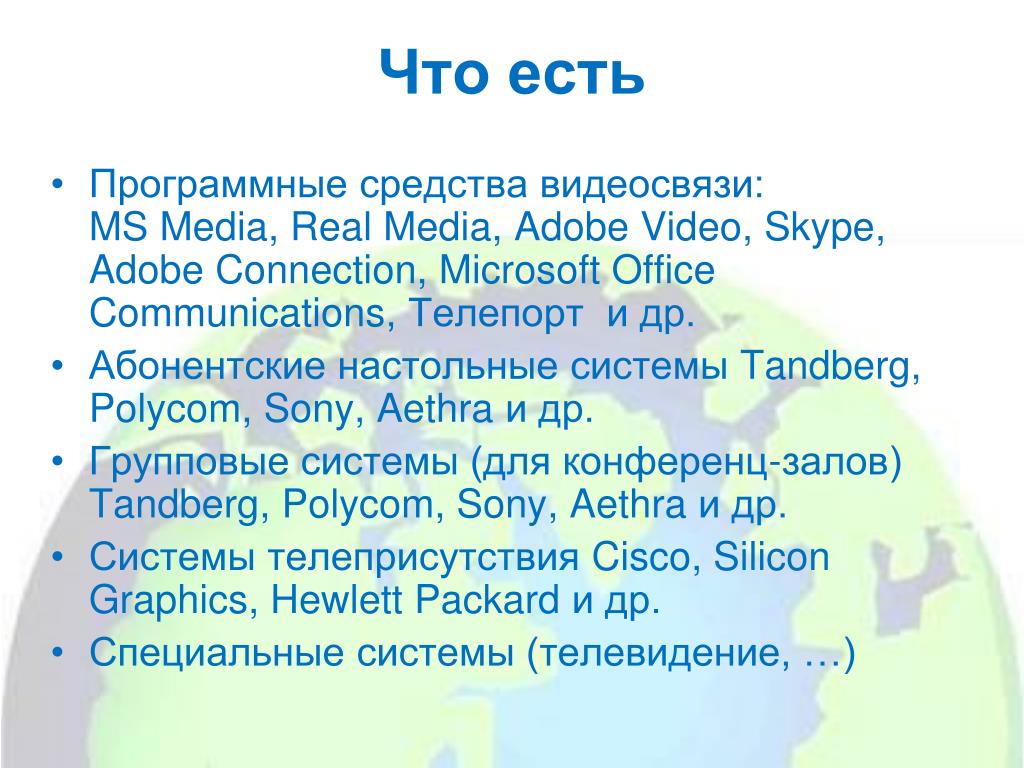 Что есть

• Программные средства видеосвязи: MS Media, Real Media, Adobe Video, Skype, Adobe Connection, Microsoft Office Communications, Телепорт и др.
• Абонентские настольные системы Tandberg, Polycom, Sony, Aethra и др.
• Групповые системы (для конференц-залов) Tandberg, Polycom, Sony, Aethra и др.
• Системы телеприсутствия Cisco, Silicon Graphics, Hewlett Packard и др.
• Специальные системы (телевидение, …)